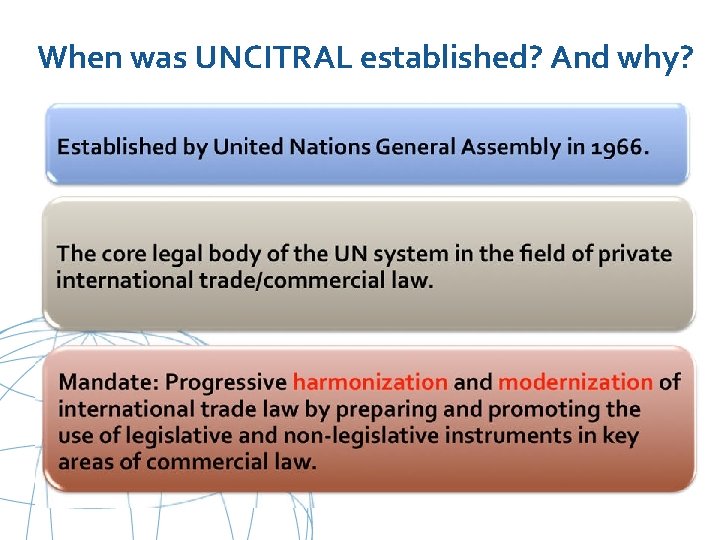 When was UNCITRAL established? And why?

Established by United Nations General Assembly in 1966.

The core legal body of the UN system in the field of private international trade/commercial law.

Mandate: Progressive harmonization and modernization of international trade law by preparing and promoting the use of legislative and non-legislative instruments in key areas of commercial law.